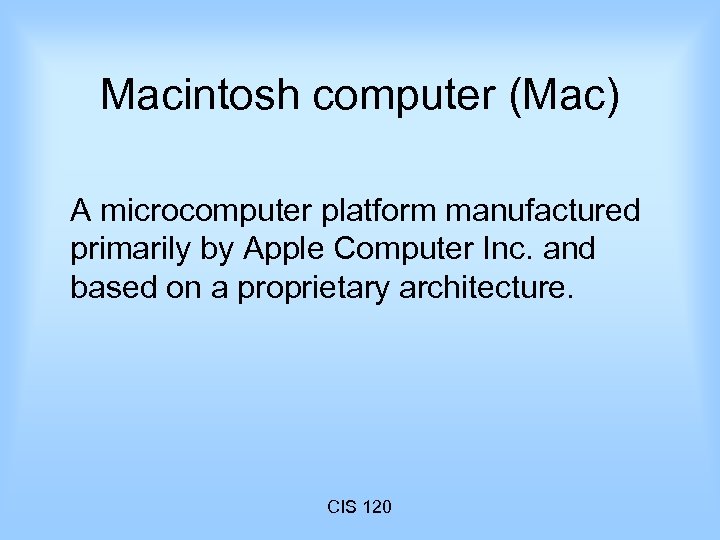 Macintosh computer (Mac)

A microcomputer platform manufactured primarily by Apple Computer Inc. and based on a proprietary architecture.

CIS 120